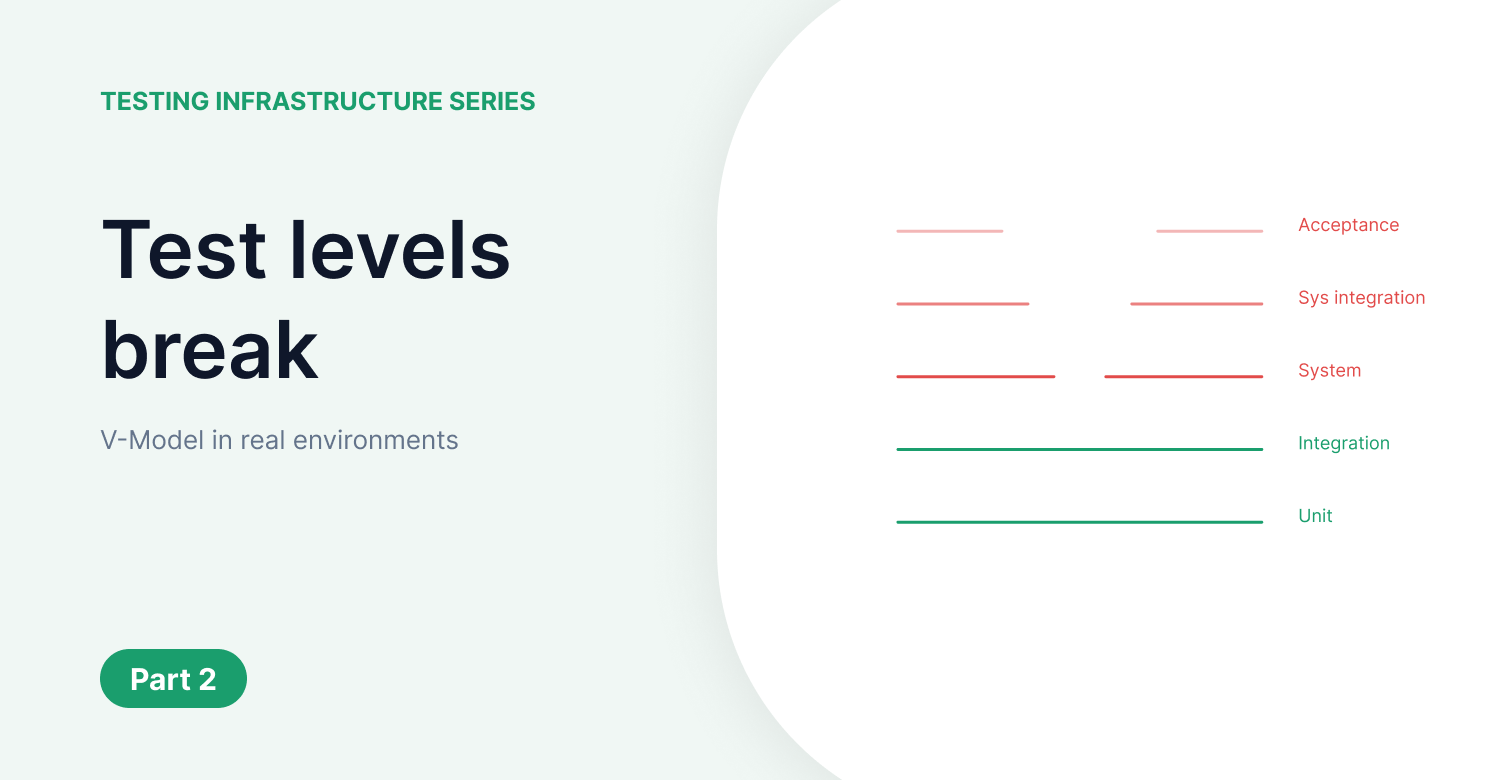 TESTING INFRASTRUCTURE SERIES

Test levels break

V-Model in real environments

Part 2

Acceptance

Sys integration

System

Integration

Unit